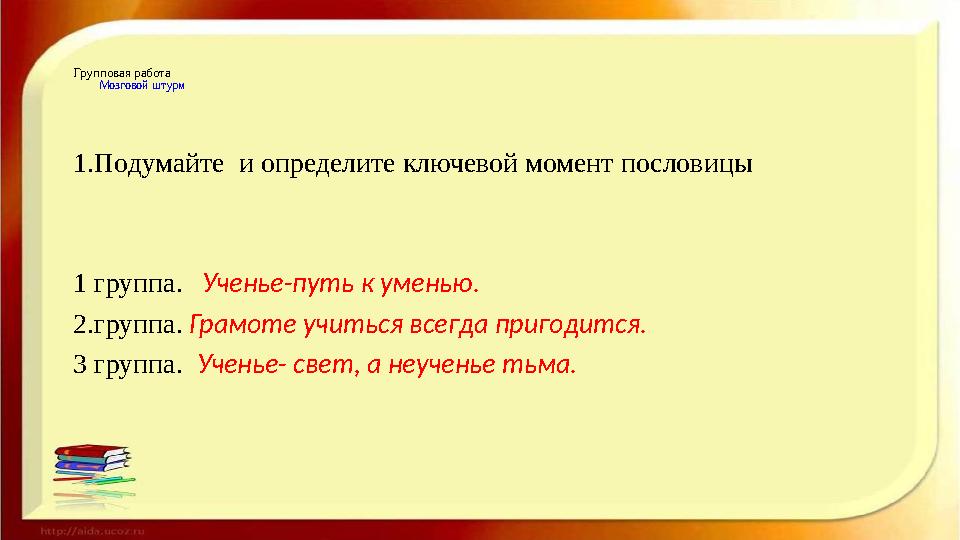 Групповая работа
Мозговой штурм

1.Подумайте и определите ключевой момент пословицы

1 группа. Ученье-путь к уменью.

2.группа. Грамоте учиться всегда пригодится.

3 группа. Ученье- свет, а неученье тьма.

http://aida.ucoz.ru